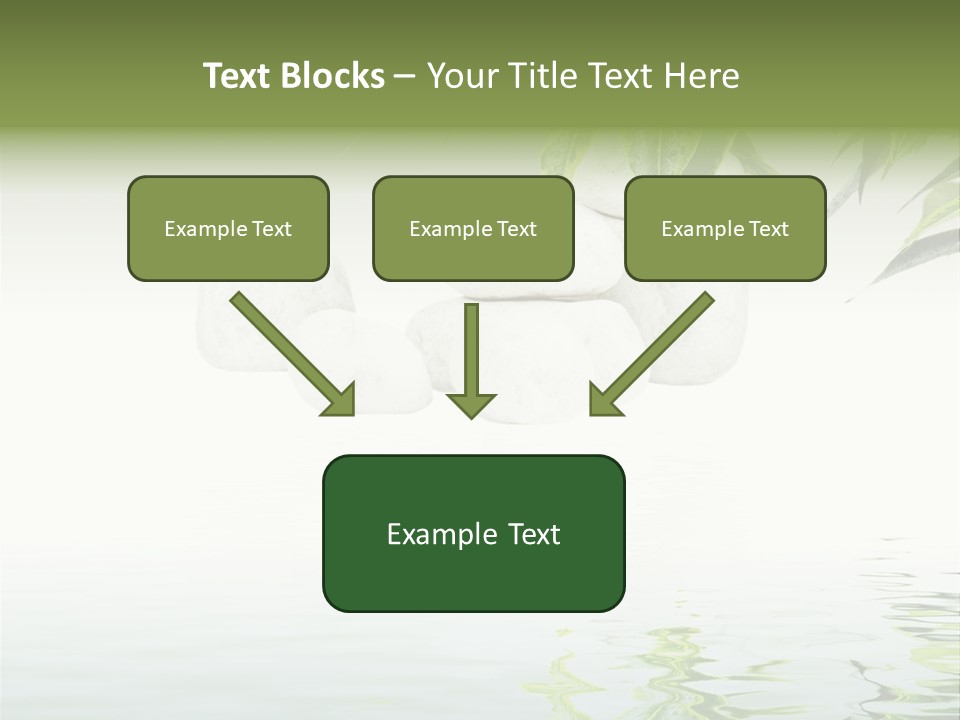 Text Blocks – Your Title Text Here

Example Text

Example Text

Example Text

Example Text